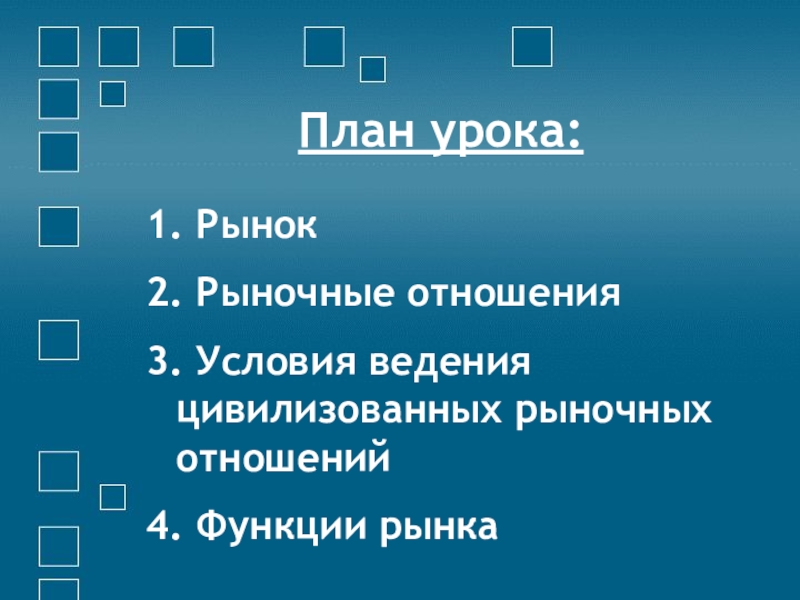 План урока:

1. Рынок

2. Рыночные отношения

3. Условия ведения цивилизованных рыночных отношений

4. Функции рынка